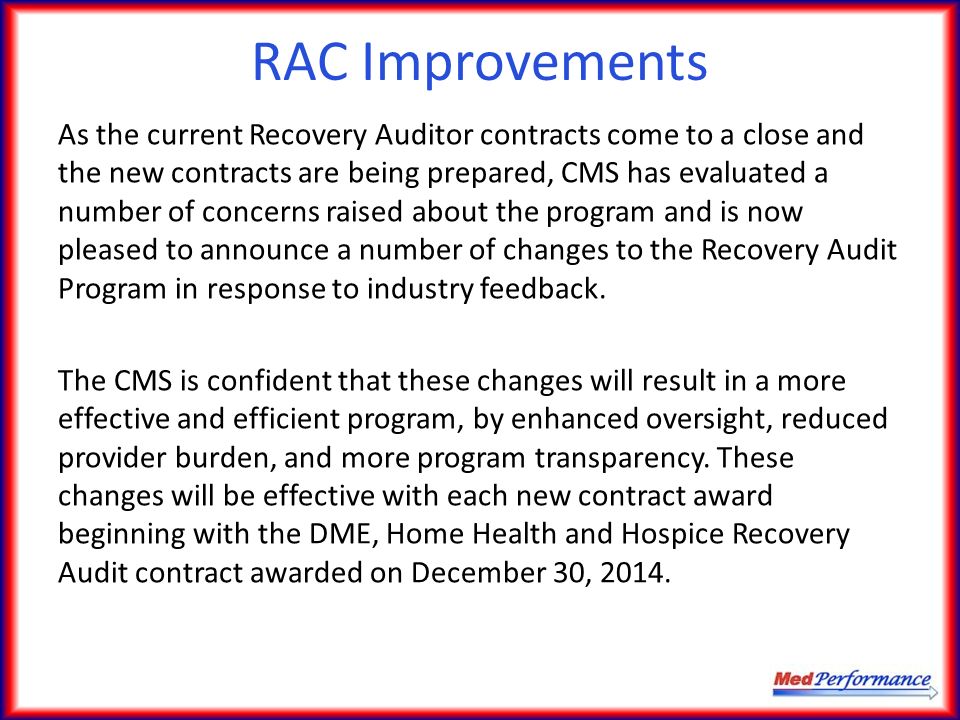 RAC Improvements

As the current Recovery Auditor contracts come to a close and the new contracts are being prepared, CMS has evaluated a number of concerns raised about the program and is now pleased to announce a number of changes to the Recovery Audit Program in response to industry feedback.

The CMS is confident that these changes will result in a more effective and efficient program, by enhanced oversight, reduced provider burden, and more program transparency. These changes will be effective with each new contract award beginning with the DME, Home Health and Hospice Recovery Audit contract awarded on December 30, 2014.

MedPerformance